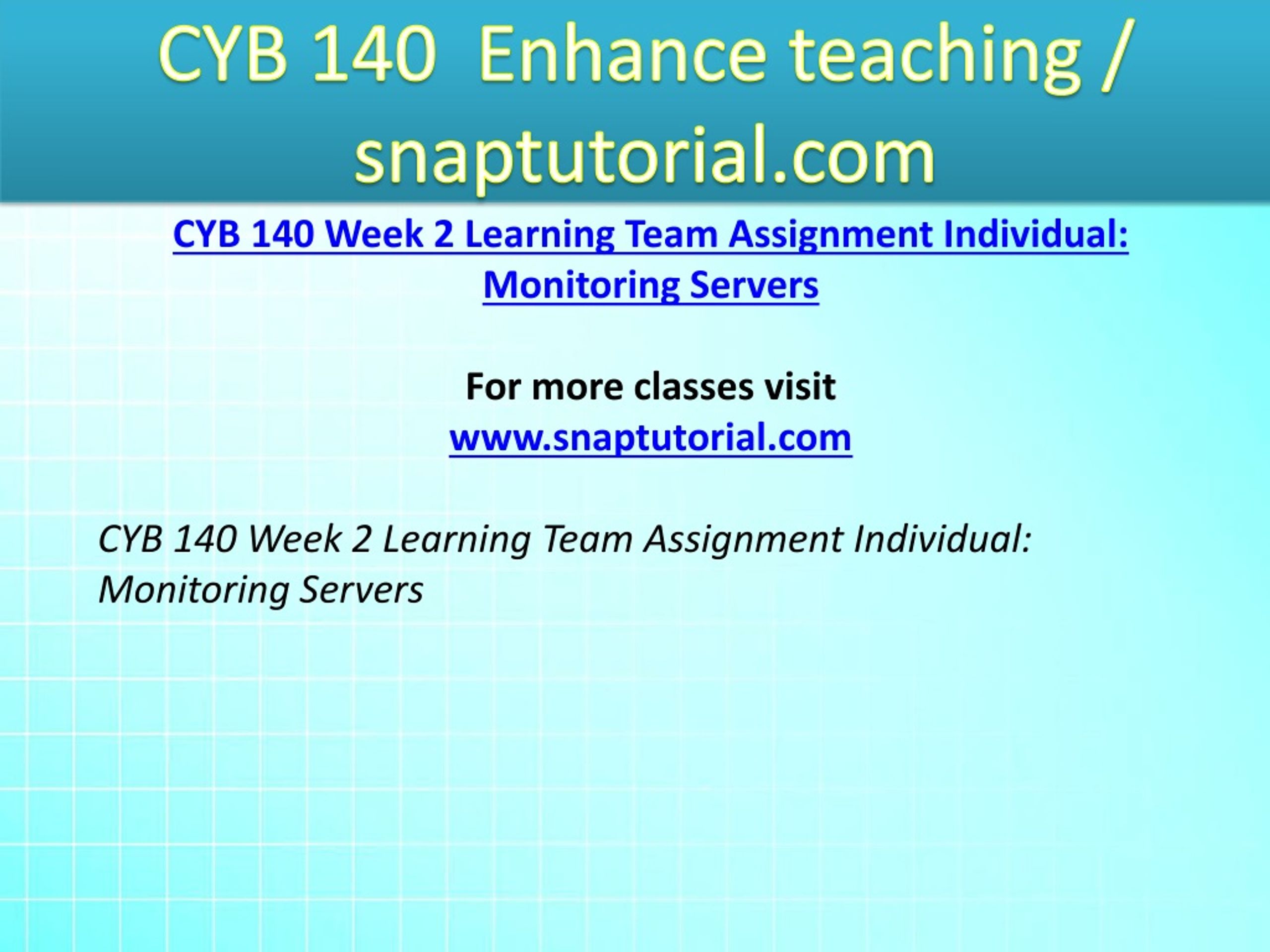 CYB 140 Enhance teaching / snaptutorial.com

CYB 140 Week 2 Learning Team Assignment Individual: Monitoring Servers

For more classes visit
www.snaptutorial.com

CYB 140 Week 2 Learning Team Assignment Individual: Monitoring Servers